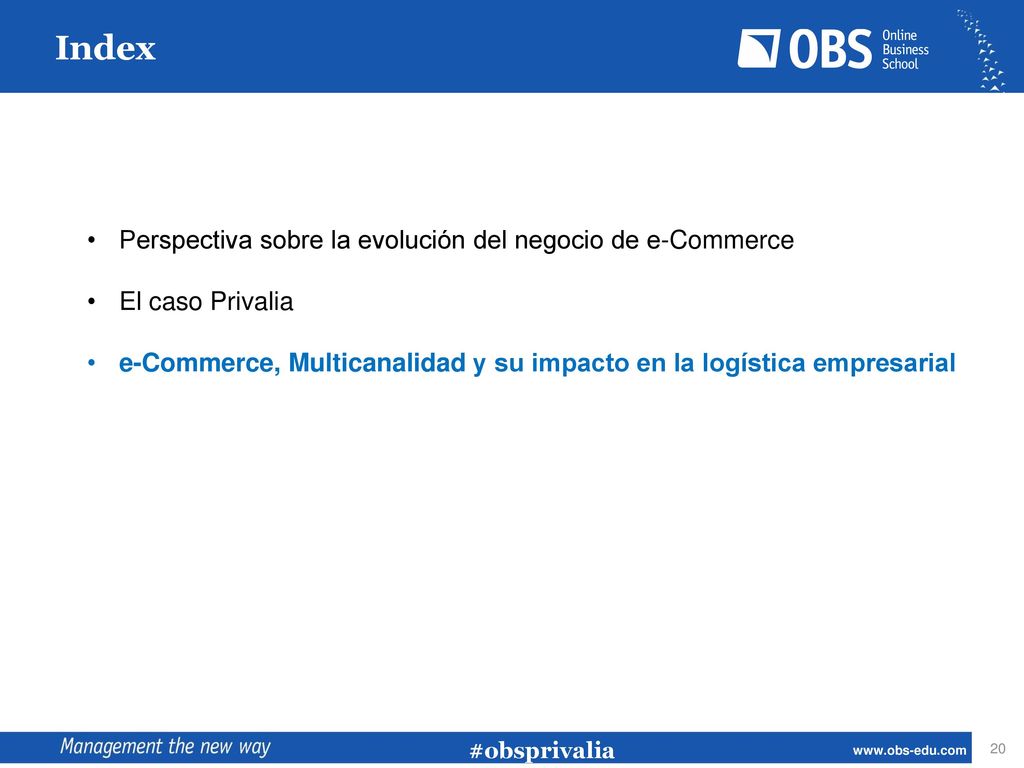 Index

OBS Online Business School

• Perspectiva sobre la evolución del negocio de e-Commerce

• El caso Privalia

• e-Commerce, Multicanalidad y su impacto en la logística empresarial

Management the new way

#obsprivalia

www.obs-edu.com

20